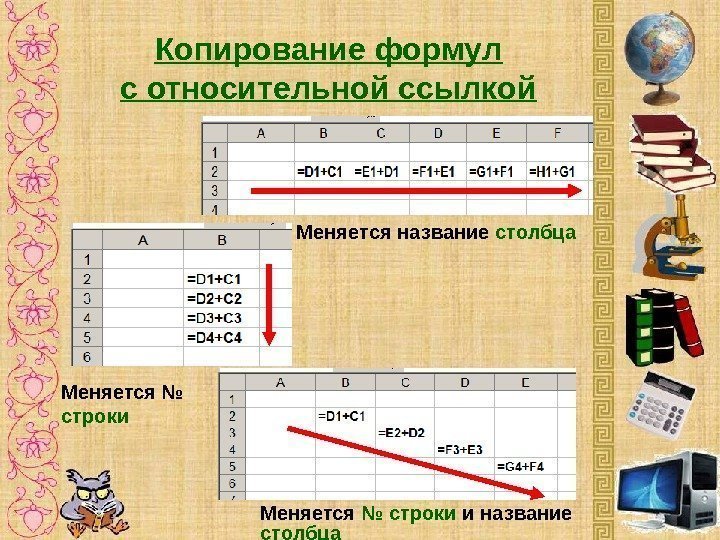 Копирование формул с относительной ссылкой

| | A | B | C | D | E | F |
|---|---|---|---|---|---|---|
| 1 | | | | | | |
| 2 | | =D1+C1 | =E1+D1 | =F1+E1 | =G1+F1 | =H1+G1 |
| 3 | | | | | | |
| 4 | | | | | | |

Меняется название столбца

| | A | B |
|---|---|---|
| 1 | | |
| 2 | | =D1+C1 |
| 3 | | =D2+C2 |
| 4 | | =D3+C3 |
| 5 | | =D4+C4 |
| 6 | | |

Меняется № строки

| | A | B | C | D | E |
|---|---|---|---|---|---|
| 1 | | | | | |
| 2 | | =D1+C1 | | | |
| 3 | | | =E2+D2 | | |
| 4 | | | | =F3+E3 | |
| 5 | | | | | =G4+F4 |
| 6 | | | | | |

Меняется № строки и название столбца